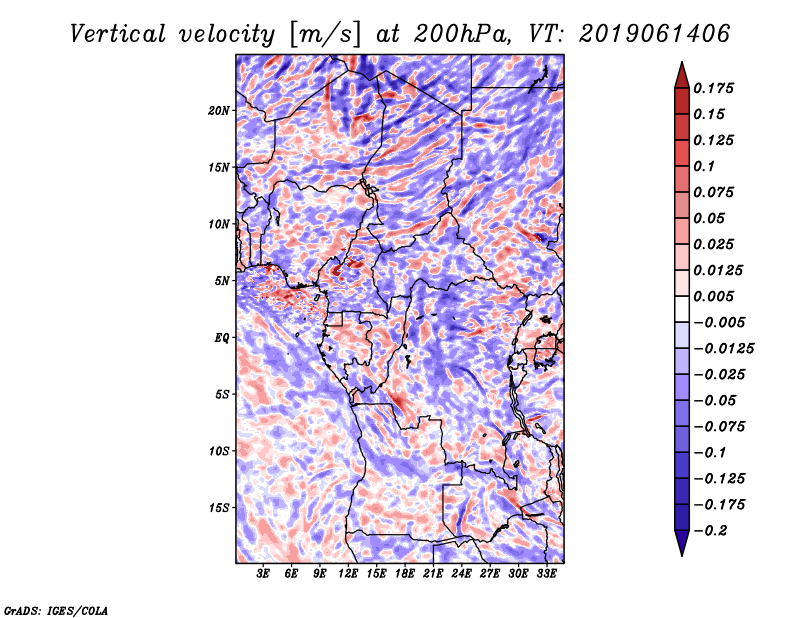 Vertical velocity [m/s] at 200hPa, VT: 2019061406

20N
15N
10N
5N
EQ
5S
10S
15S

3E 6E 9E 12E 15E 18E 21E 24E 27E 30E 33E

0.175
0.15
0.125
0.1
0.075
0.05
0.025
0.0125
0.005
−0.005
−0.0125
−0.025
−0.05
−0.075
−0.1
−0.125
−0.175
−0.2

GrADS: IGES/COLA